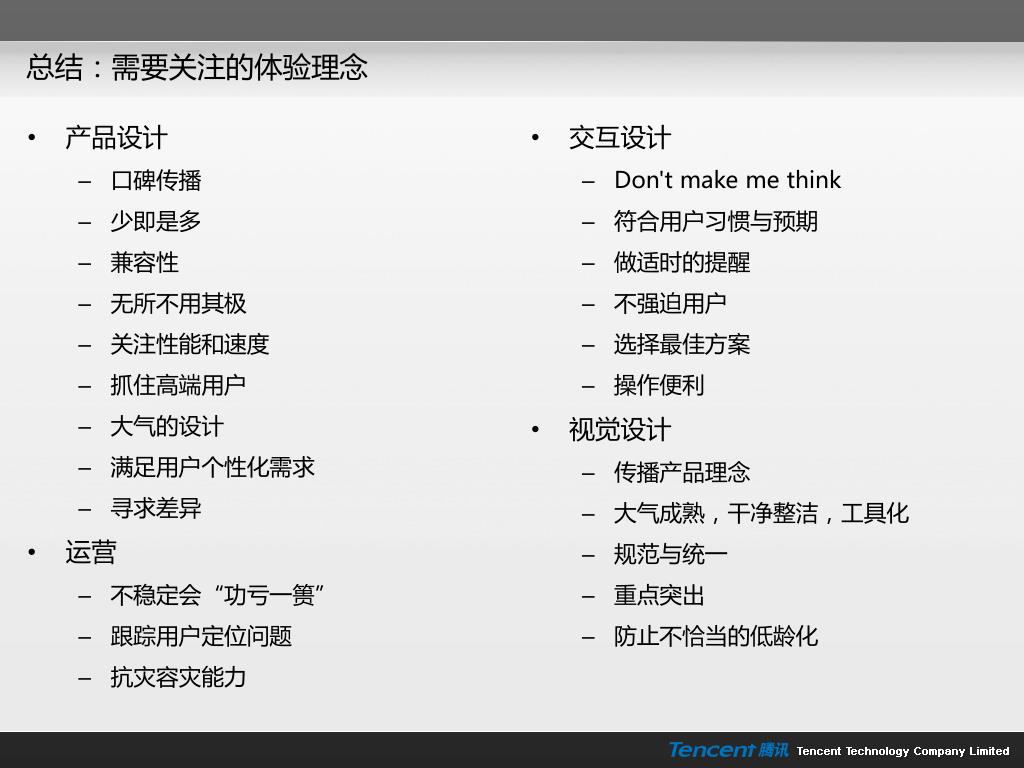 总结：需要关注的体验理念

• 产品设计
– 口碑传播
– 少即是多
– 兼容性
– 无所不用其极
– 关注性能和速度
– 抓住高端用户
– 大气的设计
– 满足用户个性化需求
– 寻求差异
• 运营
– 不稳定会“功亏一篑”
– 跟踪用户定位问题
– 抗灾容灾能力

• 交互设计
– Don't make me think
– 符合用户习惯与预期
– 做适时的提醒
– 不强迫用户
– 选择最佳方案
– 操作便利
• 视觉设计
– 传播产品理念
– 大气成熟，干净整洁，工具化
– 规范与统一
– 重点突出
– 防止不恰当的低龄化

Tencent 腾讯 Tencent Technology Company Limited